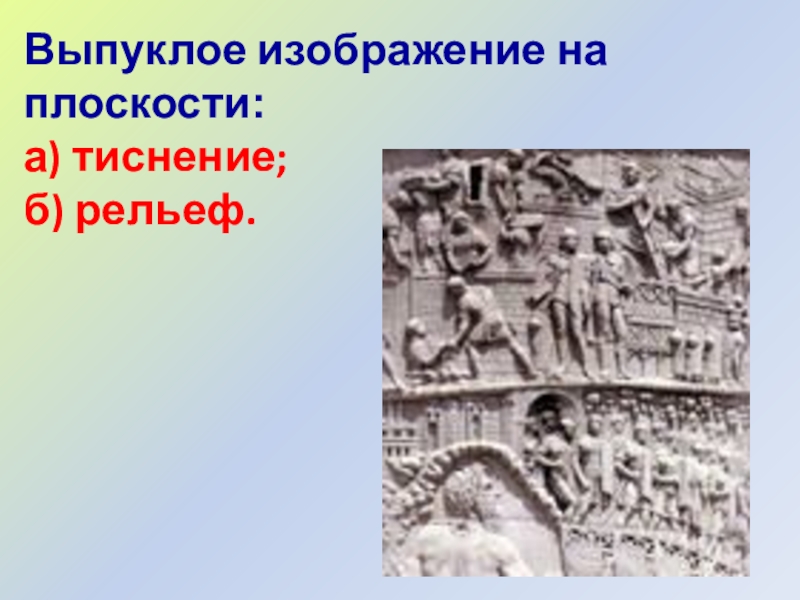 Выпуклое изображение на плоскости:
а) тиснение;
б) рельеф.